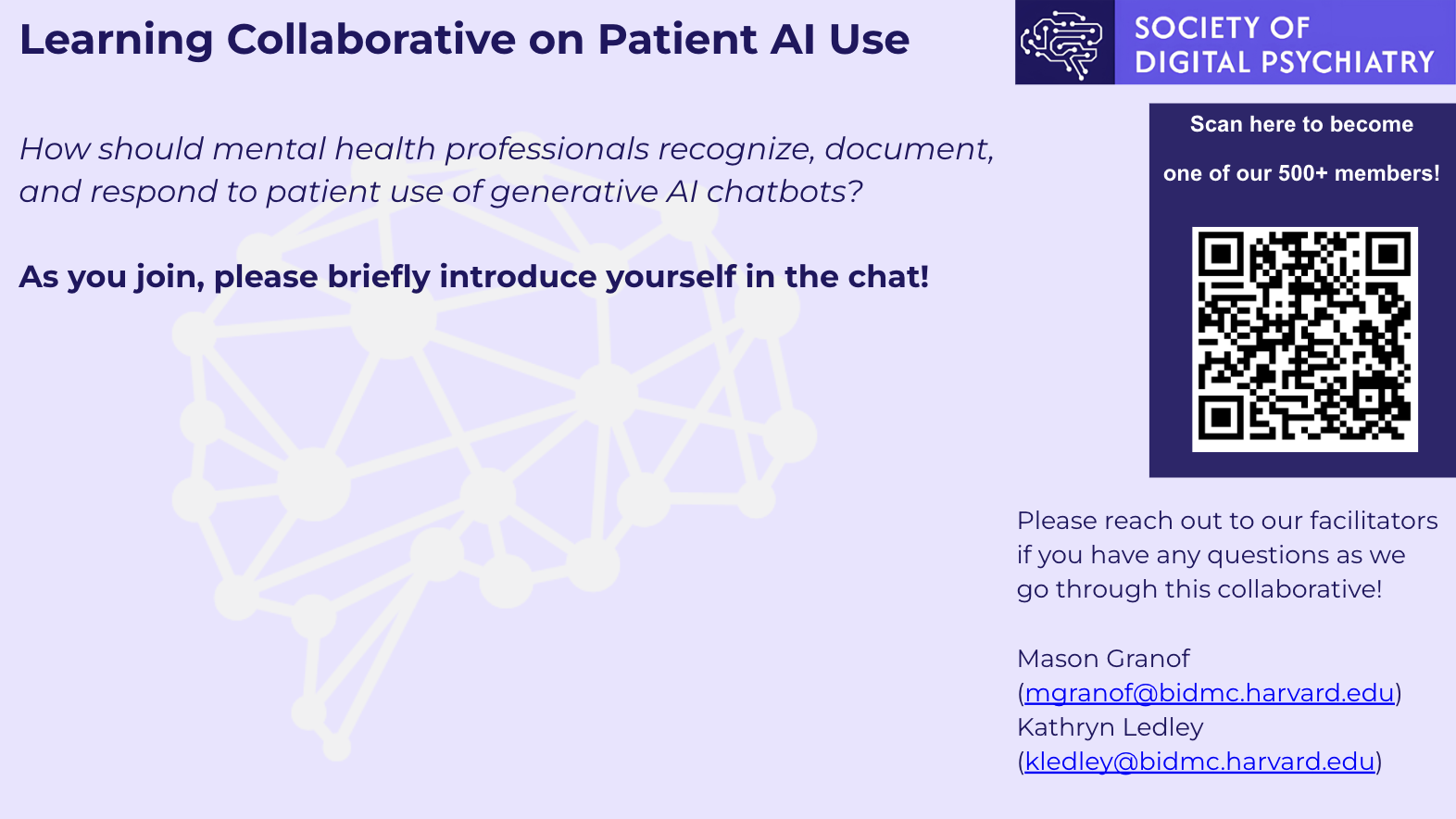 Learning Collaborative on Patient AI Use

SOCIETY OF DIGITAL PSYCHIATRY

How should mental health professionals recognize, document, and respond to patient use of generative AI chatbots?

As you join, please briefly introduce yourself in the chat!

Scan here to become

one of our 500+ members!

Please reach out to our facilitators if you have any questions as we go through this collaborative!

Mason Granof (mgranof@bidmc.harvard.edu)
Kathryn Ledley (kledley@bidmc.harvard.edu)